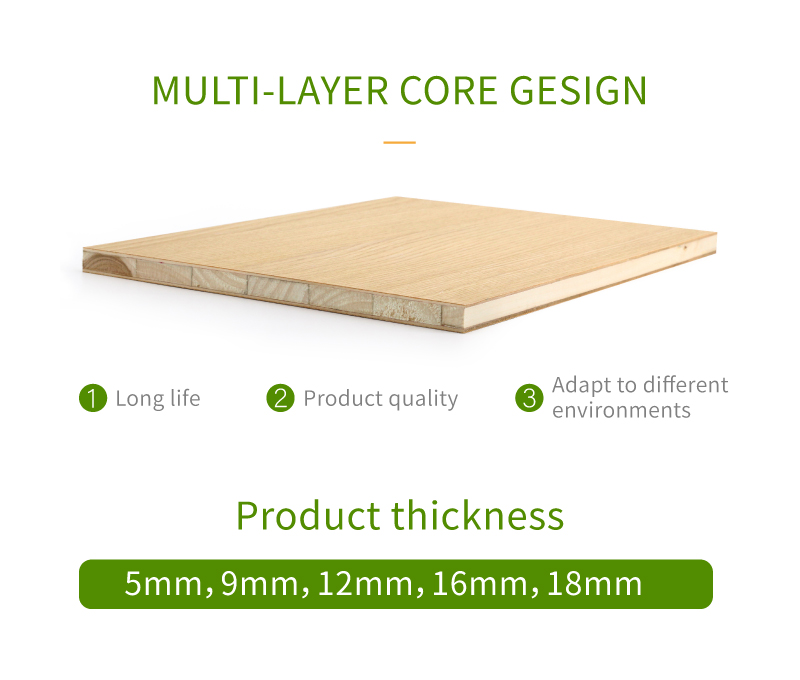 MULTI-LAYER CORE GESIGN

1 Long life

2 Product quality

3 Adapt to different environments

Product thickness

5mm, 9mm, 12mm, 16mm, 18mm